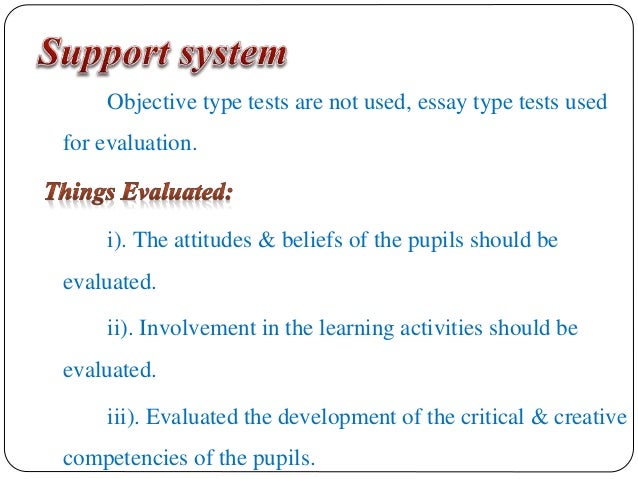 Support system

Objective type tests are not used, essay type tests used for evaluation.

Things Evaluated:

i). The attitudes & beliefs of the pupils should be evaluated.

ii). Involvement in the learning activities should be evaluated.

iii). Evaluated the development of the critical & creative competencies of the pupils.